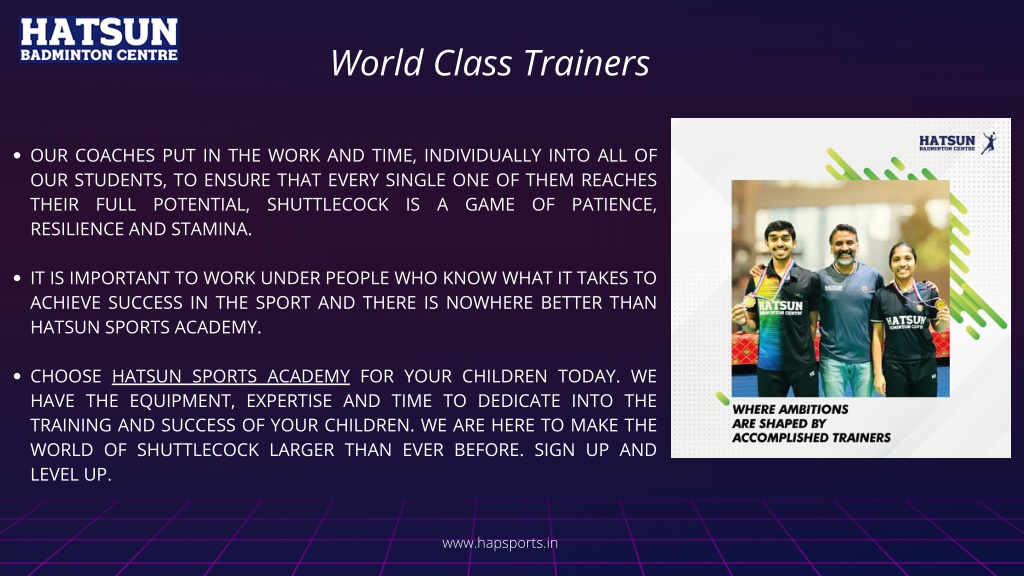 HATSUN
BADMINTON CENTRE

World Class Trainers

• OUR COACHES PUT IN THE WORK AND TIME, INDIVIDUALLY INTO ALL OF OUR STUDENTS, TO ENSURE THAT EVERY SINGLE ONE OF THEM REACHES THEIR FULL POTENTIAL, SHUTTLECOCK IS A GAME OF PATIENCE, RESILIENCE AND STAMINA.

• IT IS IMPORTANT TO WORK UNDER PEOPLE WHO KNOW WHAT IT TAKES TO ACHIEVE SUCCESS IN THE SPORT AND THERE IS NOWHERE BETTER THAN HATSUN SPORTS ACADEMY.

• CHOOSE HATSUN SPORTS ACADEMY FOR YOUR CHILDREN TODAY. WE HAVE THE EQUIPMENT, EXPERTISE AND TIME TO DEDICATE INTO THE TRAINING AND SUCCESS OF YOUR CHILDREN. WE ARE HERE TO MAKE THE WORLD OF SHUTTLECOCK LARGER THAN EVER BEFORE. SIGN UP AND LEVEL UP.

HATSUN
BADMINTON CENTRE

HATSUN
BADMINTON CENTRE

HATSUN
BADMINTON CENTRE

WHERE AMBITIONS ARE SHAPED BY ACCOMPLISHED TRAINERS

www.hapsports.in